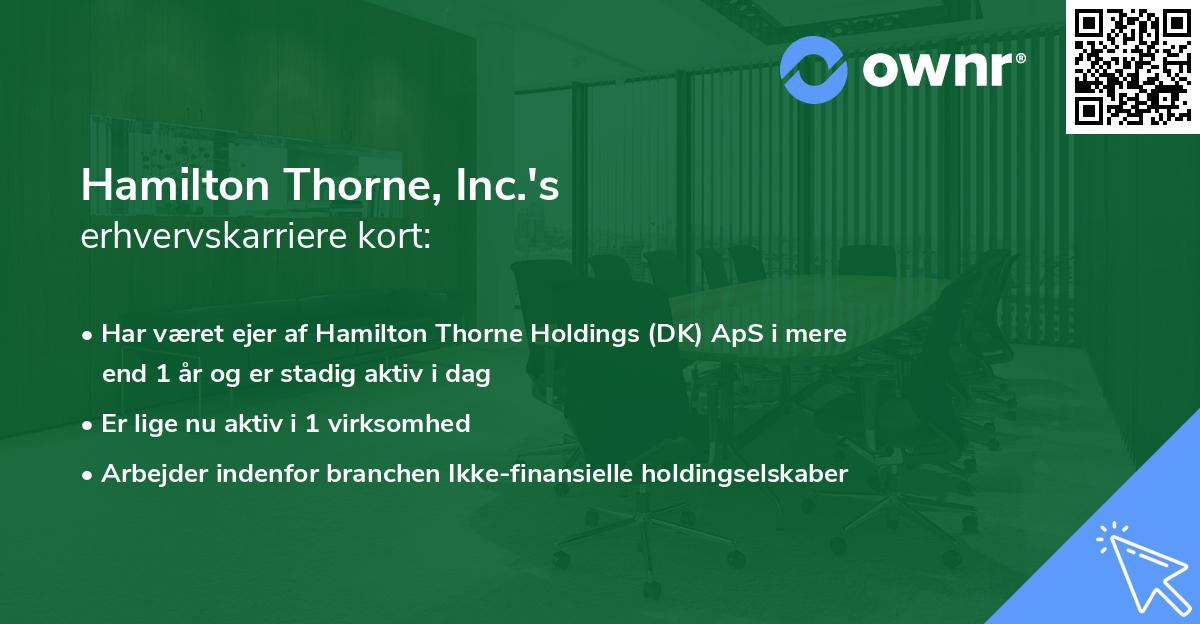 ownr®

Hamilton Thorne, Inc.'s
erhvervskarriere kort:

• Har været ejer af Hamilton Thorne Holdings (DK) ApS i mere end 1 år og er stadig aktiv i dag

• Er lige nu aktiv i 1 virksomhed

• Arbejder indenfor branchen Ikke-finansielle holdingselskaber